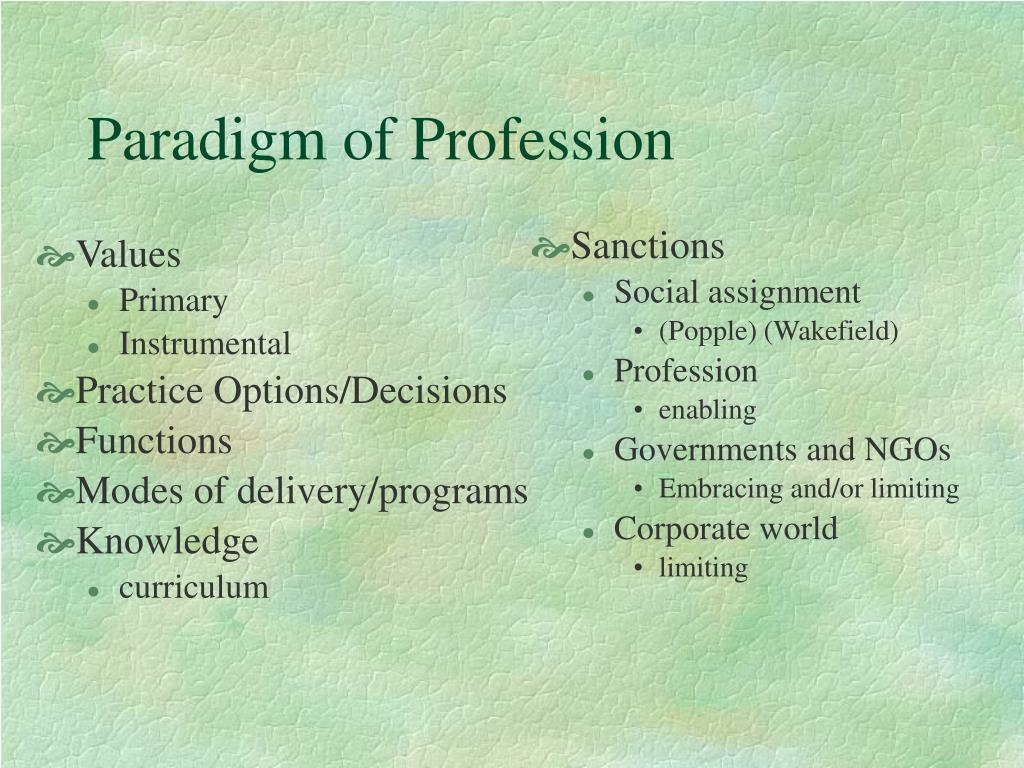 Paradigm of Profession

Values
- Primary
- Instrumental

Practice Options/Decisions

Functions

Modes of delivery/programs

Knowledge
- curriculum

Sanctions
- Social assignment
  - (Popple) (Wakefield)
- Profession
  - enabling
- Governments and NGOs
  - Embracing and/or limiting
- Corporate world
  - limiting